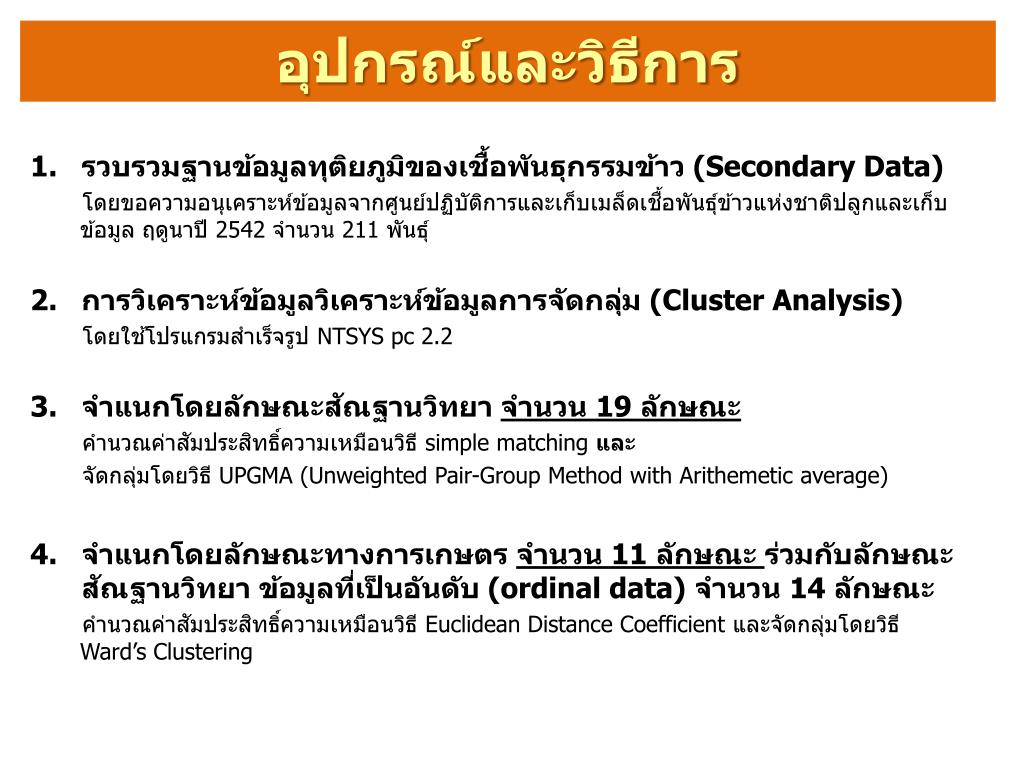 อุปกรณ์และวิธีการ

1. รวบรวมฐานข้อมูลทุติยภูมิของเชื้อพันธุกรรมข้าว (Secondary Data)

โดยขอความอนุเคราะห์ข้อมูลจากศูนย์ปฏิบัติการและเก็บเมล็ดเชื้อพันธุ์ข้าวแห่งชาติปลูกและเก็บข้อมูล ฤดูนาปี 2542 จำนวน 211 พันธุ์

2. การวิเคราะห์ข้อมูลวิเคราะห์ข้อมูลการจัดกลุ่ม (Cluster Analysis)

โดยใช้โปรแกรมสำเร็จรูป NTSYS pc 2.2

3. จำแนกโดยลักษณะสัณฐานวิทยา จำนวน 19 ลักษณะ

คำนวณค่าสัมประสิทธิ์ความเหมือนวิธี simple matching และ

จัดกลุ่มโดยวิธี UPGMA (Unweighted Pair-Group Method with Arithemetic average)

4. จำแนกโดยลักษณะทางการเกษตร จำนวน 11 ลักษณะ ร่วมกับลักษณะสัณฐานวิทยา ข้อมูลที่เป็นอันดับ (ordinal data) จำนวน 14 ลักษณะ

คำนวณค่าสัมประสิทธิ์ความเหมือนวิธี Euclidean Distance Coefficient และจัดกลุ่มโดยวิธี Ward's Clustering